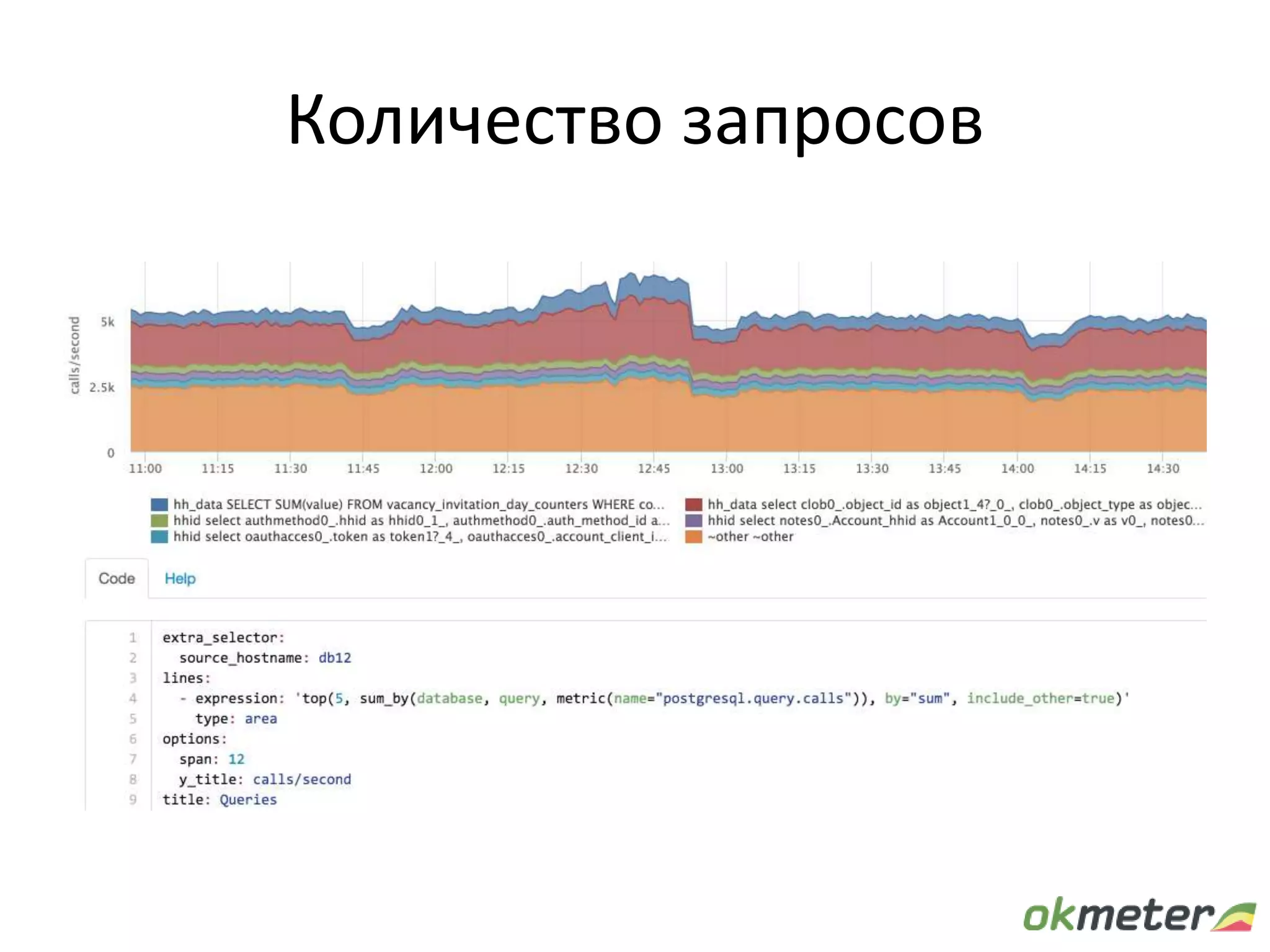 Количество запросов

calls/second

5k
2.5k
0

11:00 11:15 11:30 11:45 12:00 12:15 12:30 12:45 13:00 13:15 13:30 13:45 14:00 14:15 14:30

hh_data SELECT SUM(value) FROM vacancy_invitation_day_counters WHERE co...
hhid select authmethod0_.hhid as hhid0_1_, authmethod0_.auth_method_id a...
hhid select oauthacces0_.token as token1?_4_, oauthacces0_.account_client_i...
hh_data select clob0_.object_id as object1_4?_0_, clob0_.object_type as objec...
hhid select notes0_.Account_hhid as Account1_0_0_, notes0_.v as v0_, notes0...
~other ~other

Code Help

1 extra_selector:
2 source_hostname: db12
3 lines:
4 - expression: 'top(5, sum_by(database, query, metric(name="postgresql.query.calls")), by="sum", include_other=true)'
5 type: area
6 options:
7 span: 12
8 y_title: calls/second
9 title: Queries

okmeter